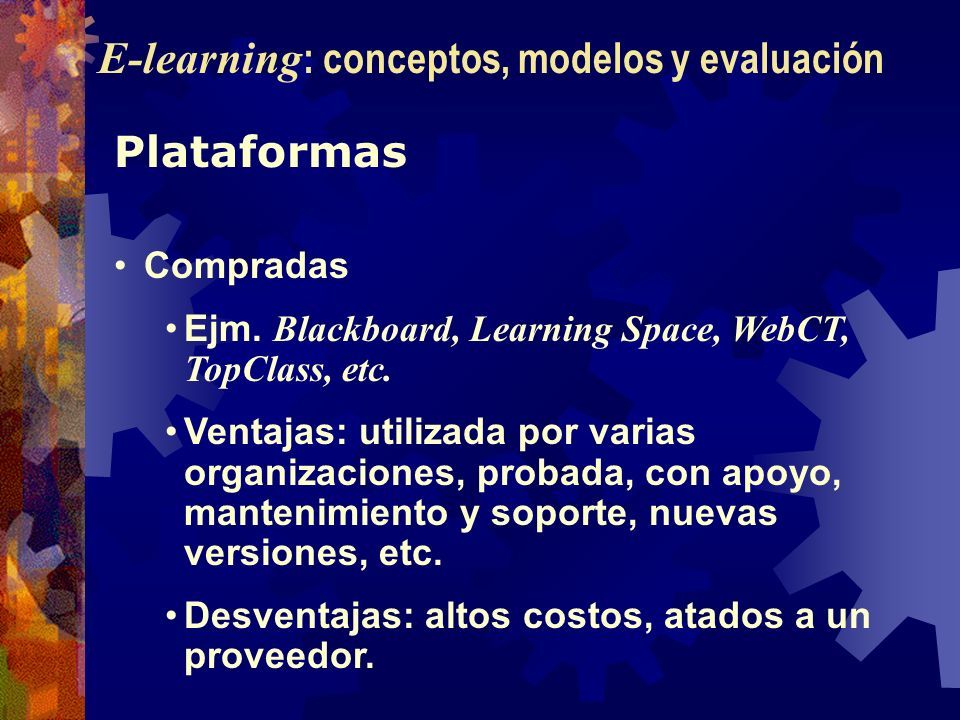 E-learning: conceptos, modelos y evaluación

Plataformas

• Compradas

• Ejm. Blackboard, Learning Space, WebCT, TopClass, etc.

• Ventajas: utilizada por varias organizaciones, probada, con apoyo, mantenimiento y soporte, nuevas versiones, etc.

• Desventajas: altos costos, atados a un proveedor.